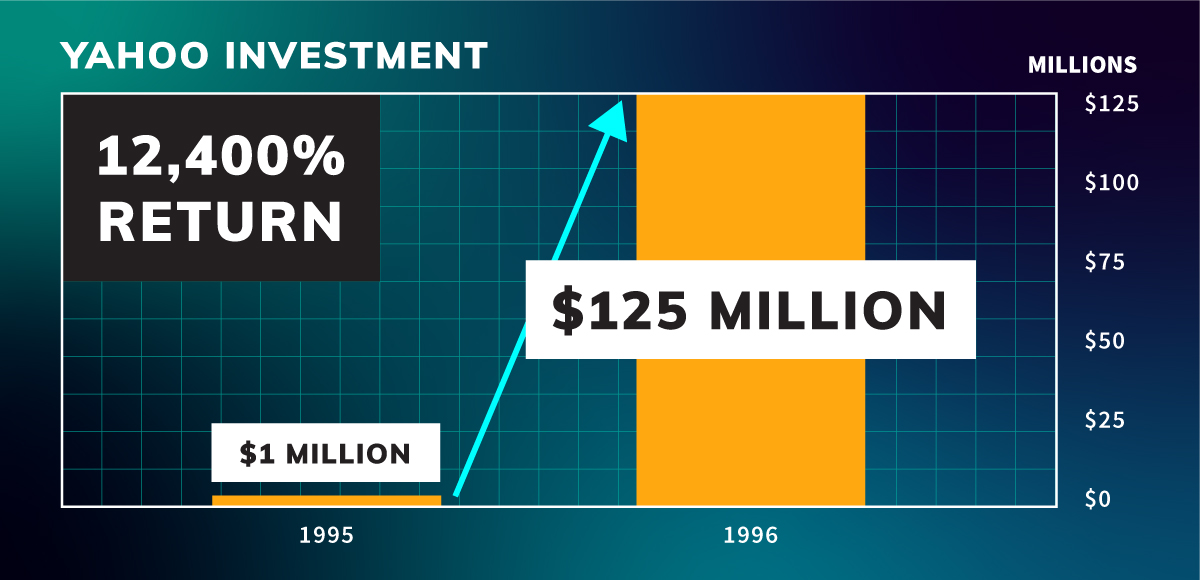 YAHOO INVESTMENT

MILLIONS

12,400% RETURN

$125 MILLION

$1 MILLION

$125
$100
$75
$50
$25
$0

1995

1996